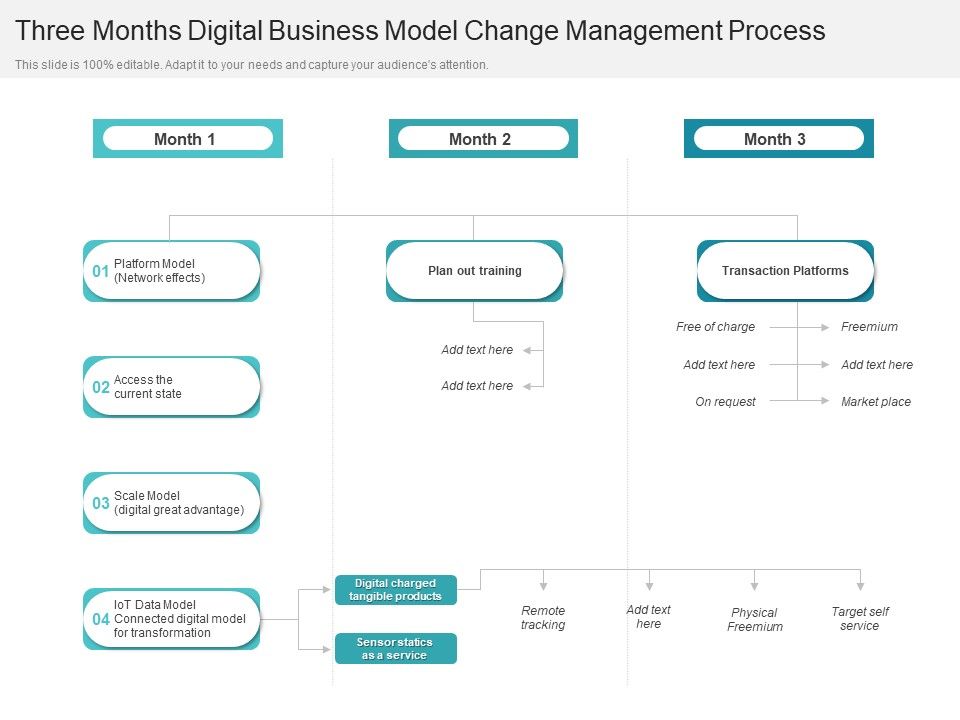 Three Months Digital Business Model Change Management Process

This slide is 100% editable. Adapt it to your needs and capture your audience's attention.

Month 1

Month 2

Month 3

01 Platform Model (Network effects)

02 Access the current state

03 Scale Model (digital great advantage)

04 IoT Data Model Connected digital model for transformation

Plan out training

Add text here

Add text here

Transaction Platforms

Free of charge

Freemium

Add text here

Add text here

On request

Market place

Digital charged tangible products

Sensor statics as a service

Remote tracking

Add text here

Physical Freemium

Target self service